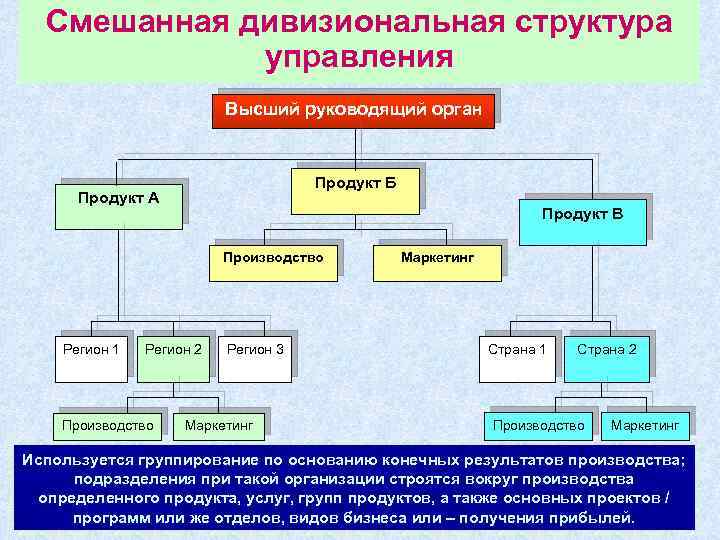 Смешанная дивизиональная структура управления

Высший руководящий орган

Продукт А

Продукт Б

Продукт В

Производство

Маркетинг

Регион 1

Регион 2

Регион 3

Страна 1

Страна 2

Производство

Маркетинг

Производство

Маркетинг

Используется группирование по основанию конечных результатов производства; подразделения при такой организации строятся вокруг производства определенного продукта, услуг, групп продуктов, а также основных проектов / программ или же отделов, видов бизнеса или – получения прибылей.